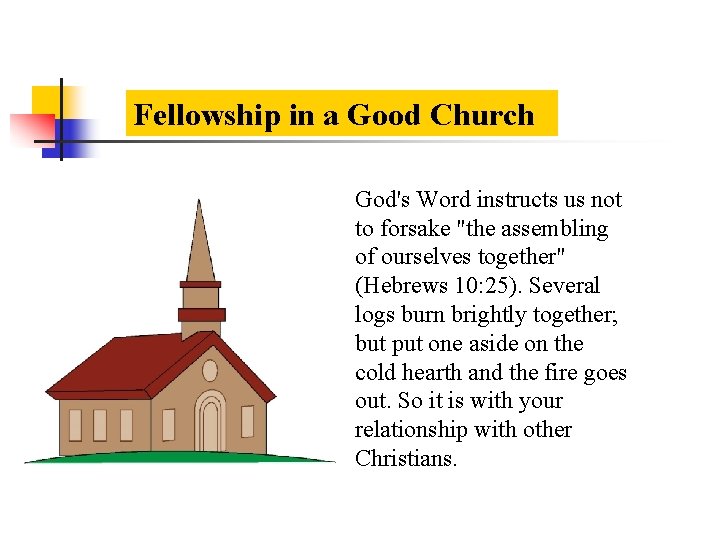 Fellowship in a Good Church

God's Word instructs us not to forsake "the assembling of ourselves together" (Hebrews 10:25). Several logs burn brightly together; but put one aside on the cold hearth and the fire goes out. So it is with your relationship with other Christians.